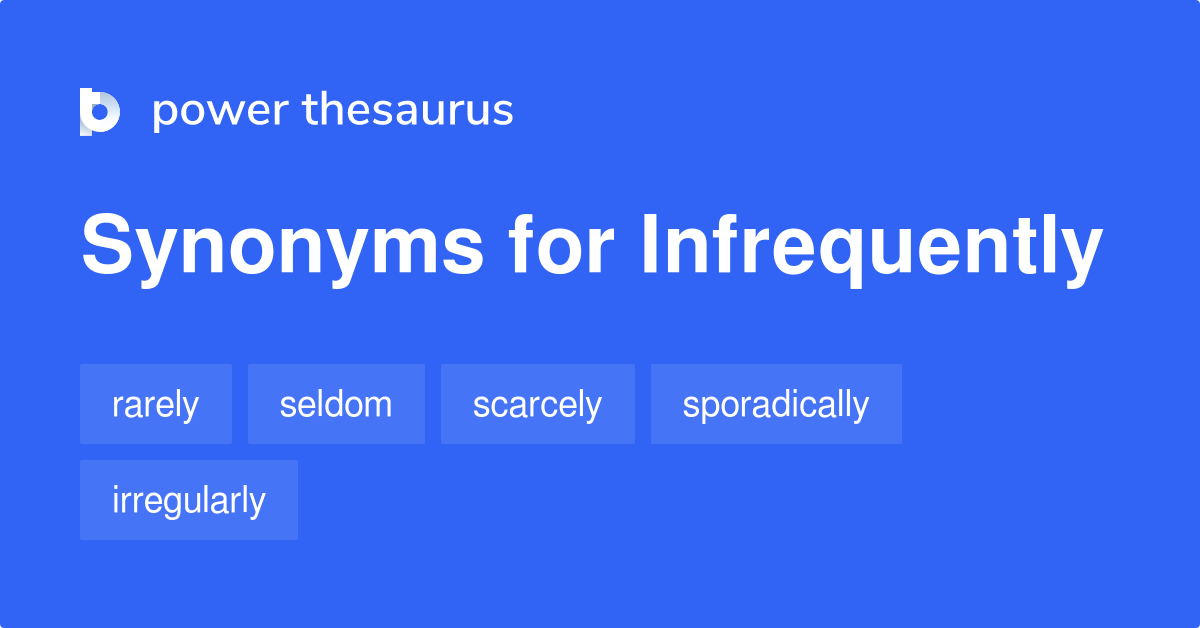 power thesaurus

Synonyms for Infrequently

rarely

seldom

scarcely

sporadically

irregularly